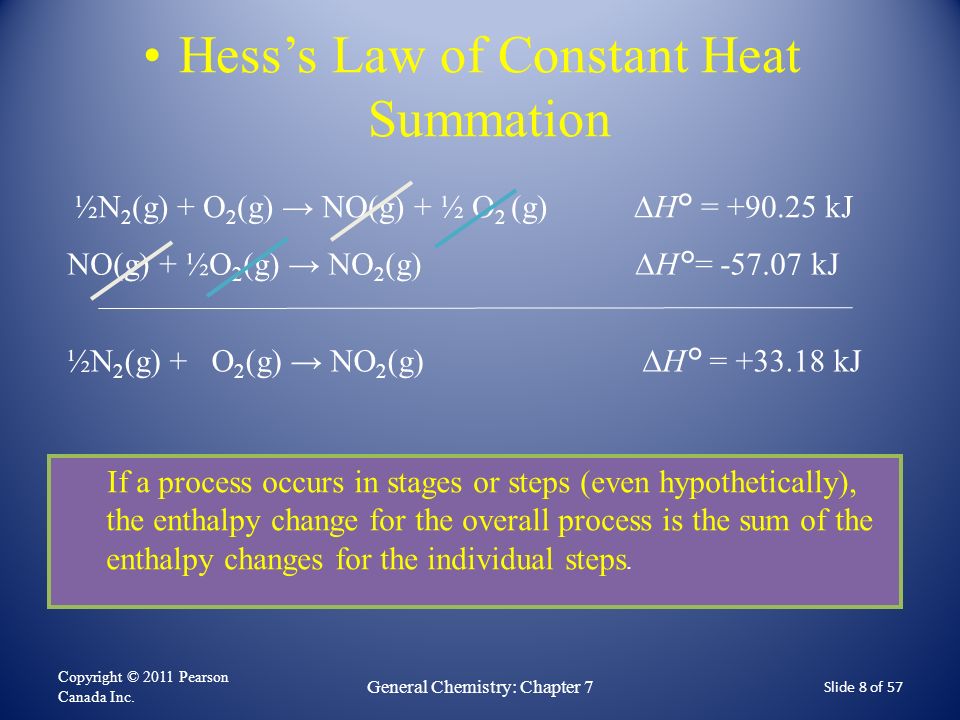 • Hess's Law of Constant Heat Summation

$\frac{1}{2}N_2(g) + O_2(g) \rightarrow NO(g) + \frac{1}{2} O_2(g)$ $\Delta H° = +90.25$ kJ

$NO(g) + \frac{1}{2}O_2(g) \rightarrow NO_2(g)$ $\Delta H° = -57.07$ kJ

$\frac{1}{2}N_2(g) + O_2(g) \rightarrow NO_2(g)$ $\Delta H° = +33.18$ kJ

If a process occurs in stages or steps (even hypothetically), the enthalpy change for the overall process is the sum of the enthalpy changes for the individual steps.

Copyright © 2011 Pearson Canada Inc.

General Chemistry: Chapter 7

Slide 8 of 57